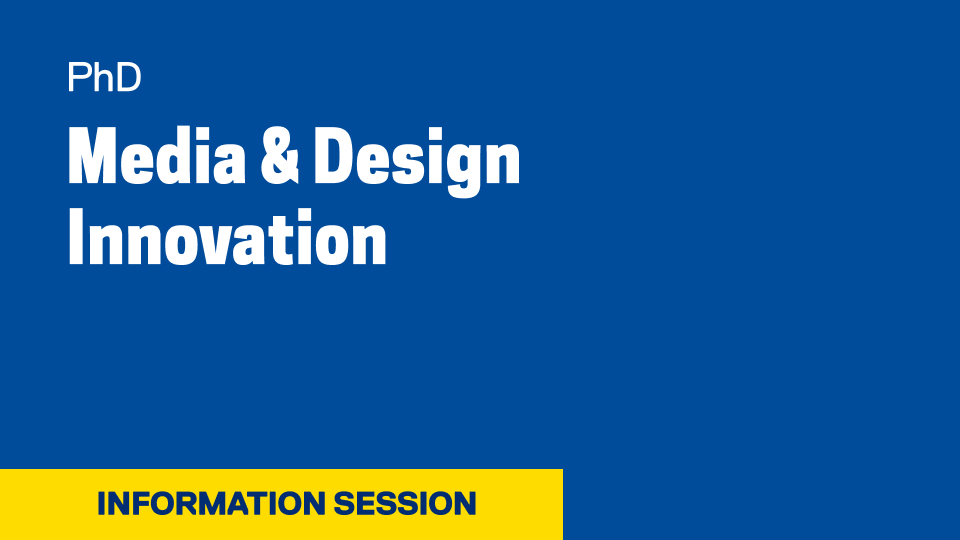 PhD

Media & Design Innovation

INFORMATION SESSION